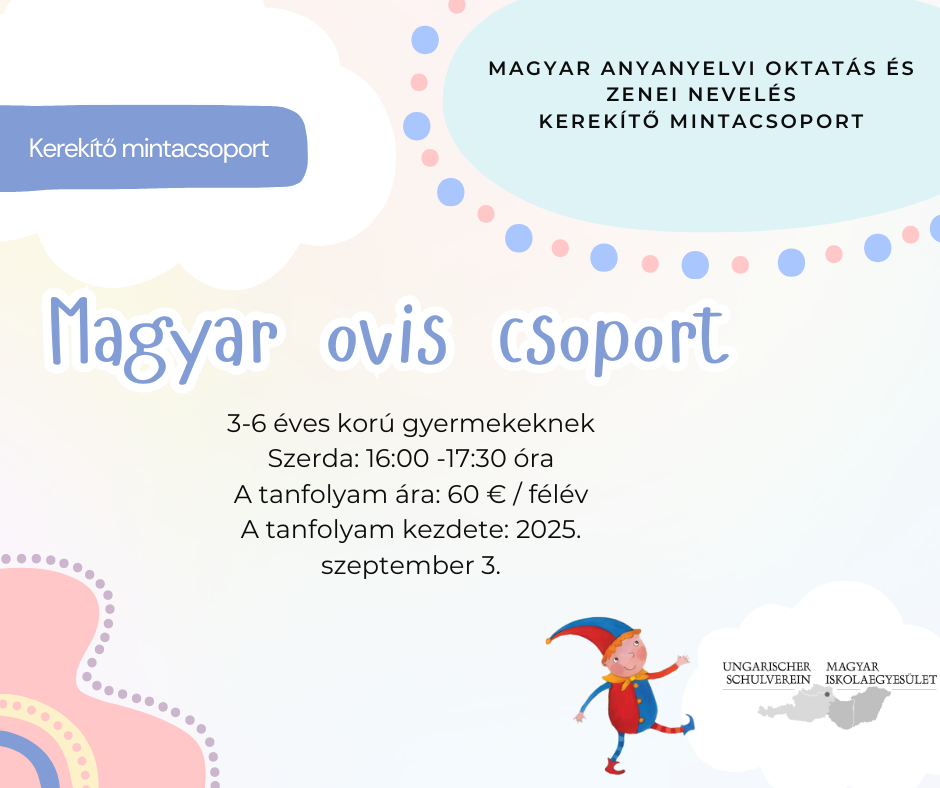 Kerekítő mintacsoport

MAGYAR ANYANYELVI OKTATÁS ÉS ZENEI NEVELÉS
KEREKÍTŐ MINTACSOPORT

Magyar ovis csoport

3-6 éves korú gyermekeknek
Szerda: 16:00 -17:30 óra
A tanfolyam ára: 60 € / félév
A tanfolyam kezdete: 2025. szeptember 3.

UNGARISCHER SCHULVEREIN
MAGYAR ISKOLAEGYESÜLET